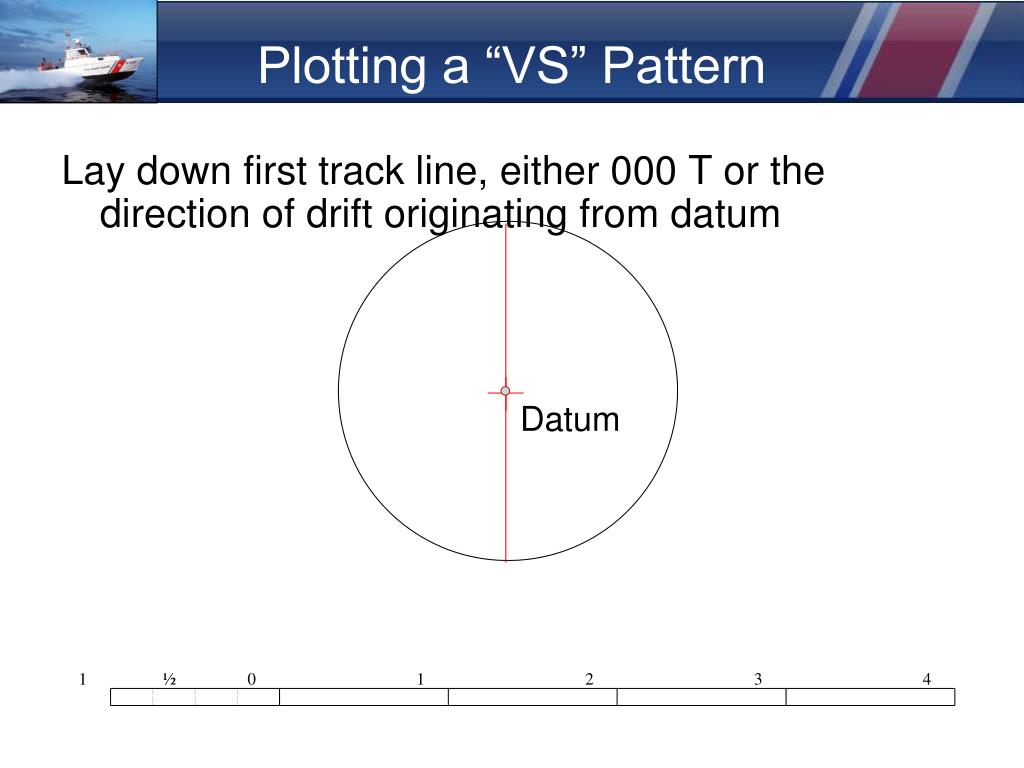 Plotting a “VS” Pattern

Lay down first track line, either 000 T or the direction of drift originating from datum

Datum

1 ½ 0 1 2 3 4